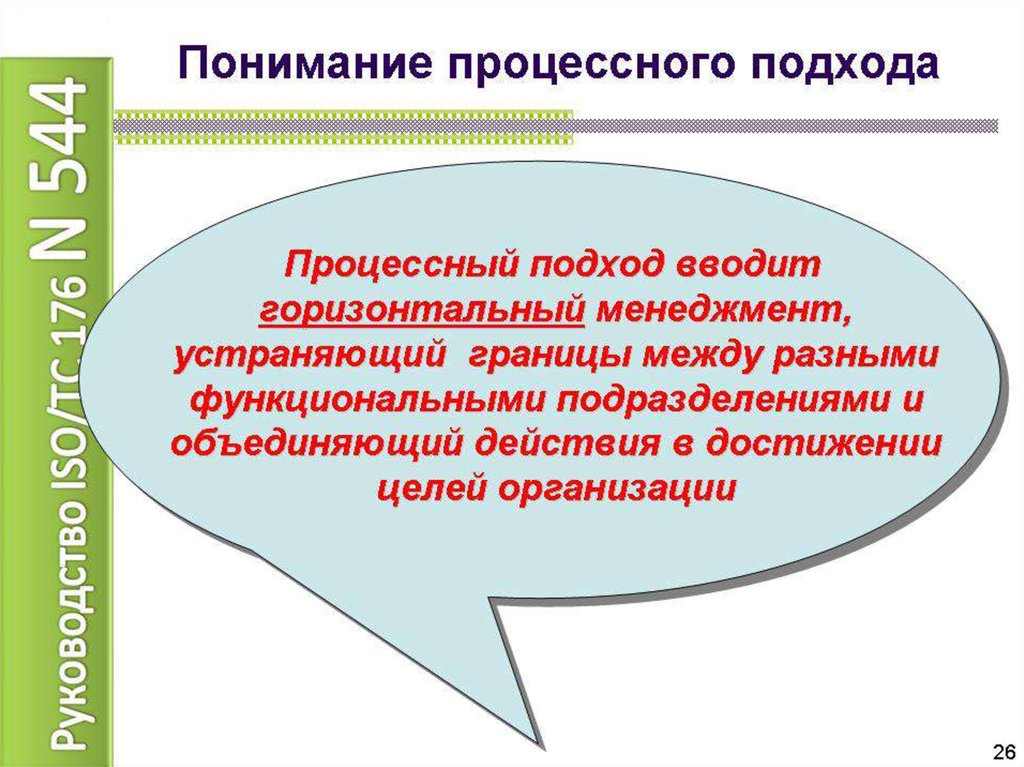 Руководство ISO/TC 176 N 544

Понимание процессного подхода

Процессный подход вводит горизонтальный менеджмент, устраняющий границы между разными функциональными подразделениями и объединяющий действия в достижении целей организации

26